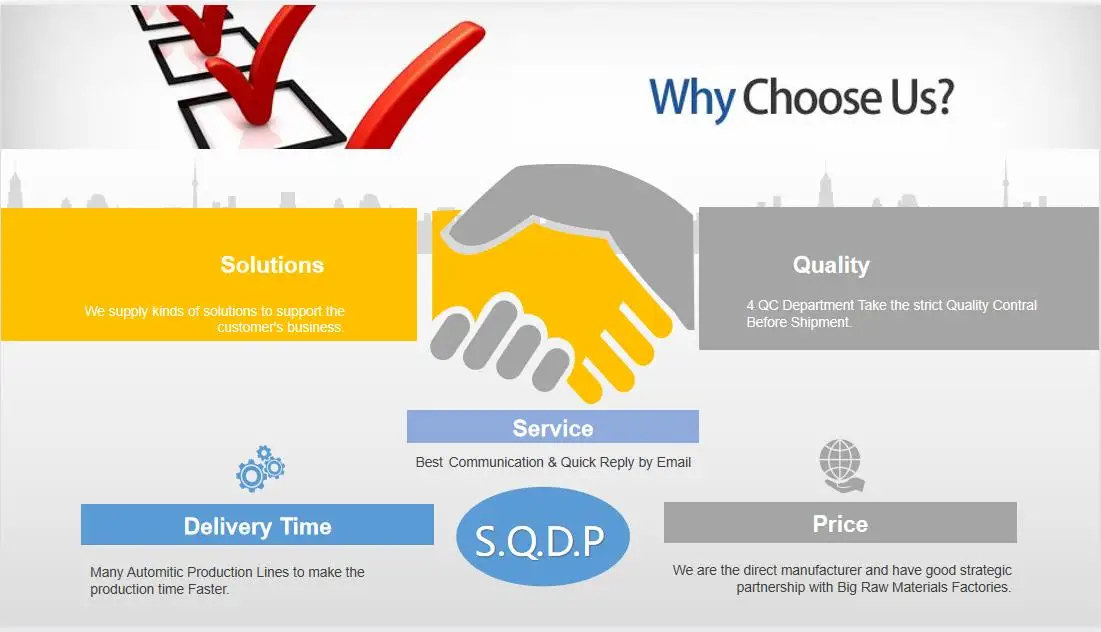 Why Choose Us?

Solutions

We supply kinds of solutions to support the customer's business.

Quality

4 QC Department Take the strict Quality Contral Before Shipment.

Service

Best Communication & Quick Reply by Email

Delivery Time

Many Automitic Production Lines to make the production time Faster.

S.Q.D.P

Price

We are the direct manufacturer and have good strategic partnership with Big Raw Materials Factories.